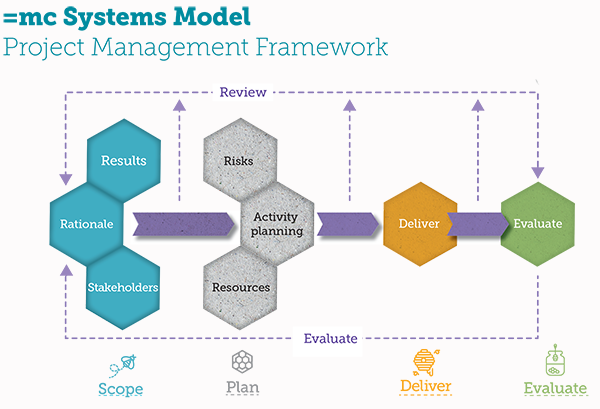 =mc Systems Model
Project Management Framework

Review

Results
Rationale
Stakeholders

Risks
Activity planning
Resources

Deliver

Evaluate

Evaluate

Scope
Plan
Deliver
Evaluate